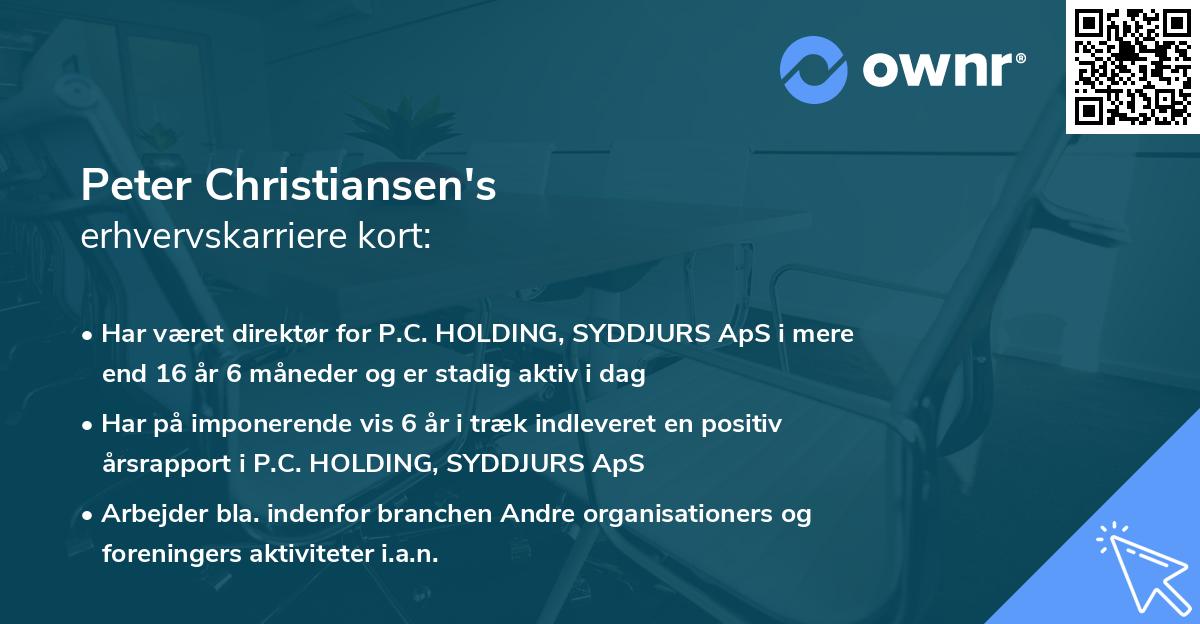 ownr®

Peter Christiansen's
erhvervskarriere kort:

• Har været direktør for P.C. HOLDING, SYDDJURS ApS i mere end 16 år 6 måneder og er stadig aktiv i dag

• Har på imponerende vis 6 år i træk indleveret en positiv årsrapport i P.C. HOLDING, SYDDJURS ApS

• Arbejder bla. indenfor branchen Andre organisationers og foreningers aktiviteter i.a.n.